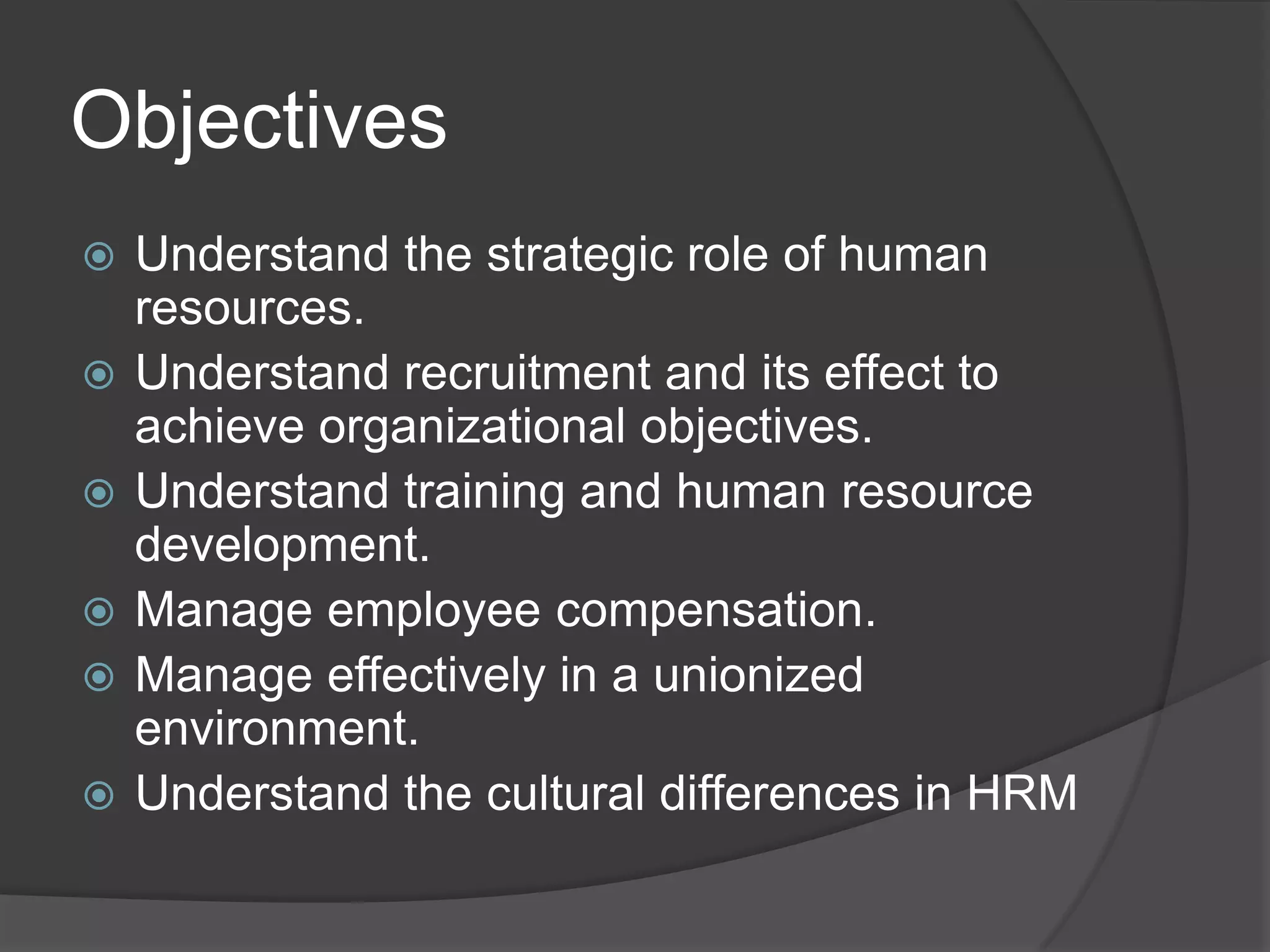 Objectives

Understand the strategic role of human resources.

Understand recruitment and its effect to achieve organizational objectives.

Understand training and human resource development.

Manage employee compensation.

Manage effectively in a unionized environment.

Understand the cultural differences in HRM